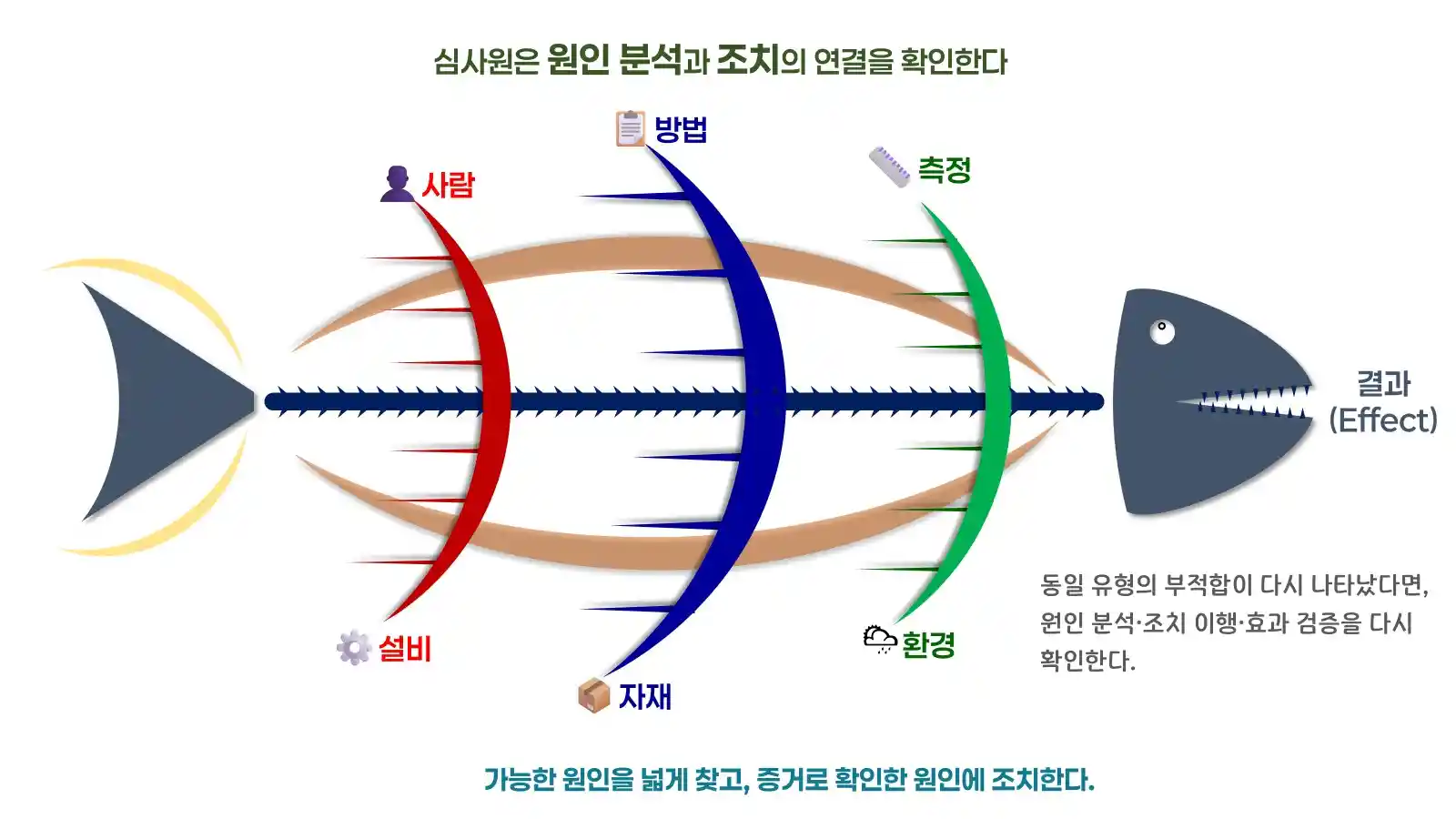 심사원은 원인 분석과 조치의 연결을 확인한다

방법

사람

측정

결과
(Effect)

설비

자재

환경

동일 유형의 부적합이 다시 나타났다면, 원인 분석·조치 이행·효과 검증을 다시 확인한다.

가능한 원인을 넓게 찾고, 증거로 확인한 원인에 조치한다.